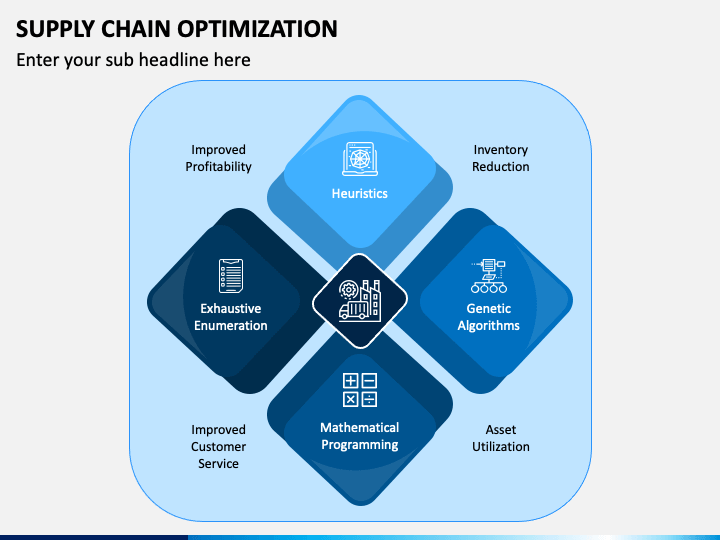 SUPPLY CHAIN OPTIMIZATION

Enter your sub headline here

Improved Profitability

Heuristics

Inventory Reduction

Exhaustive Enumeration

Genetic Algorithms

Improved Customer Service

Mathematical Programming

Asset Utilization